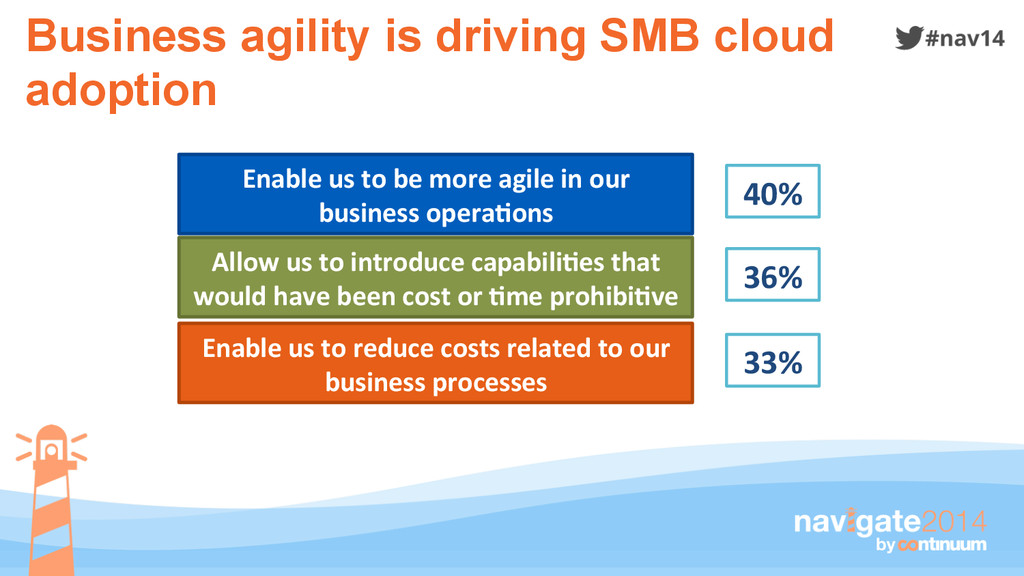 Business agility is driving SMB cloud adoption

#nav14

Enable us to be more agile in our business operations

40%

Allow us to introduce capabilities that would have been cost or time prohibitive

36%

Enable us to reduce costs related to our business processes

33%

navigate2014
by continuum